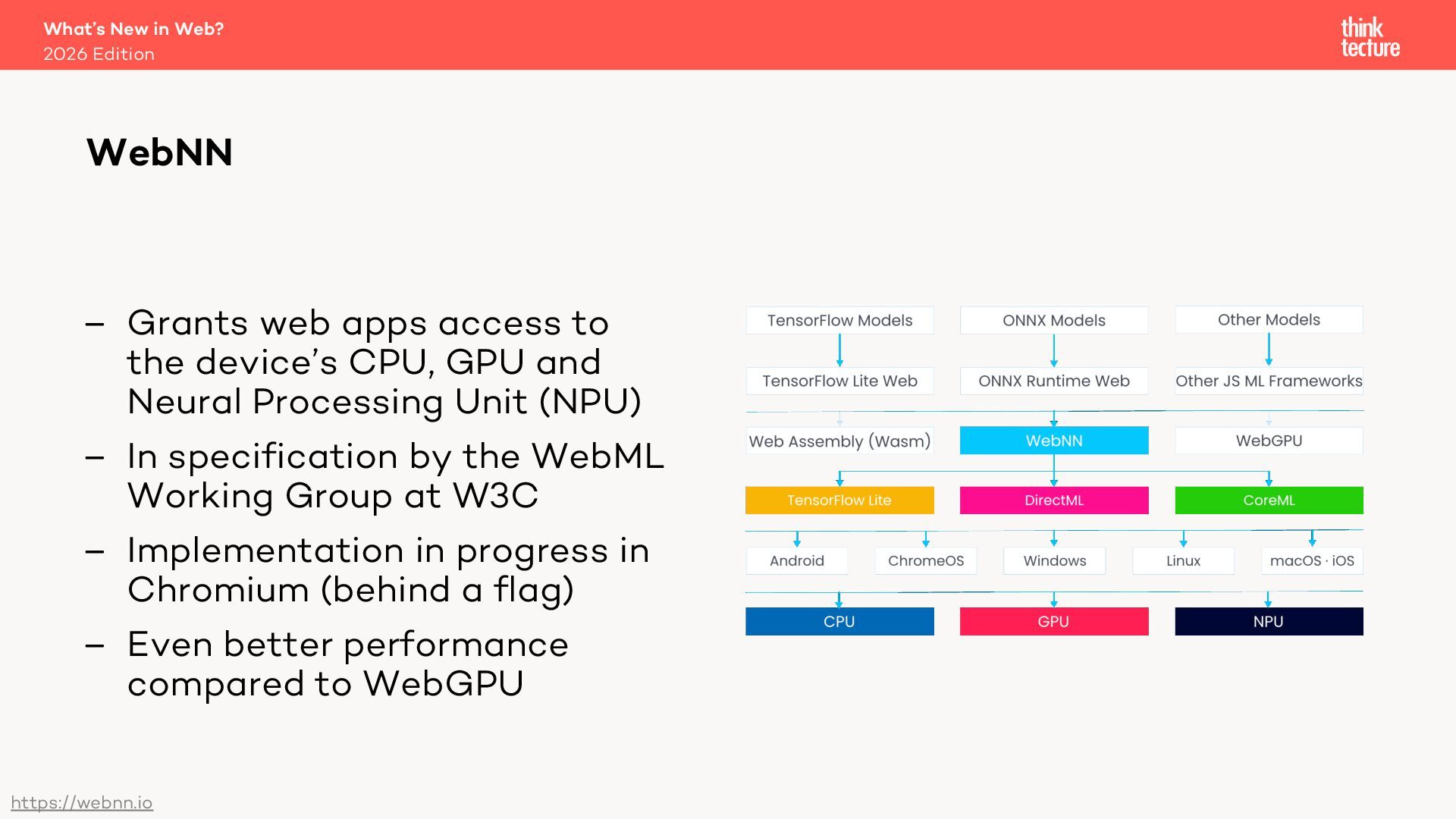 What's New in Web?
2026 Edition

think tecture

WebNN

– Grants web apps access to the device's CPU, GPU and Neural Processing Unit (NPU)
– In specification by the WebML Working Group at W3C
– Implementation in progress in Chromium (behind a flag)
– Even better performance compared to WebGPU

TensorFlow Models
ONNX Models
Other Models
TensorFlow Lite Web
ONNX Runtime Web
Other JS ML Frameworks
Web Assembly (Wasm)
WebNN
WebGPU
TensorFlow Lite
DirectML
CoreML
Android
ChromeOS
Windows
Linux
macOS · iOS
CPU
GPU
NPU

https://webnn.io